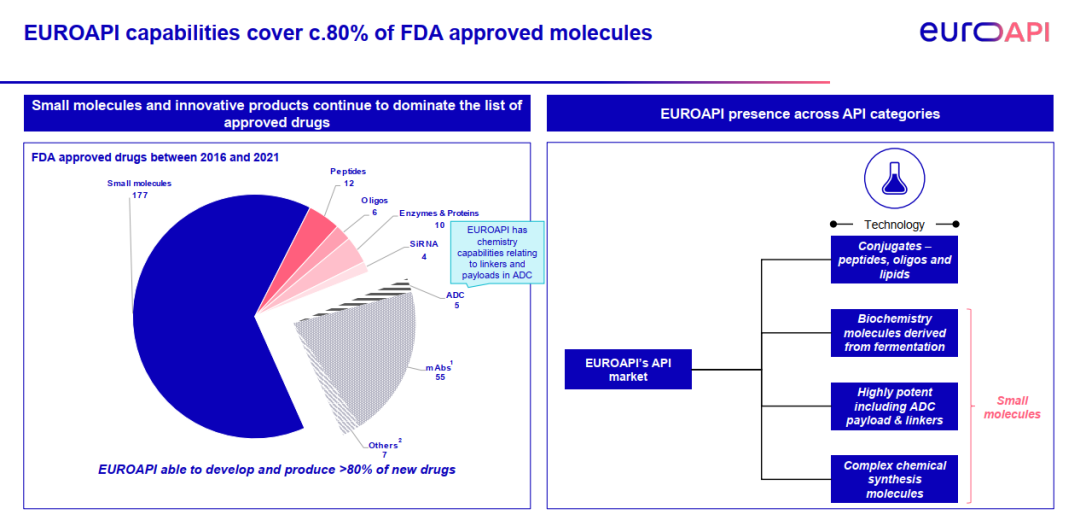 EUROAPI capabilities cover c.80% of FDA approved molecules

euroAPI

Small molecules and innovative products continue to dominate the list of approved drugs

FDA approved drugs between 2016 and 2021

Small molecules
177

Peptides
12

Oligos
6

Enzymes & Proteins
10

SiRNA
4

EUROAPI has chemistry capabilities relating to linkers and payloads in ADC

ADC
5

mAbs$^1$
55

Others$^2$
7

EUROAPI able to develop and produce >80% of new drugs

EUROAPI presence across API categories

Technology

EUROAPI's API market

Conjugates – peptides, oligos and lipids

Biochemistry molecules derived from fermentation

Highly potent including ADC payload & linkers

Complex chemical synthesis molecules

Small molecules